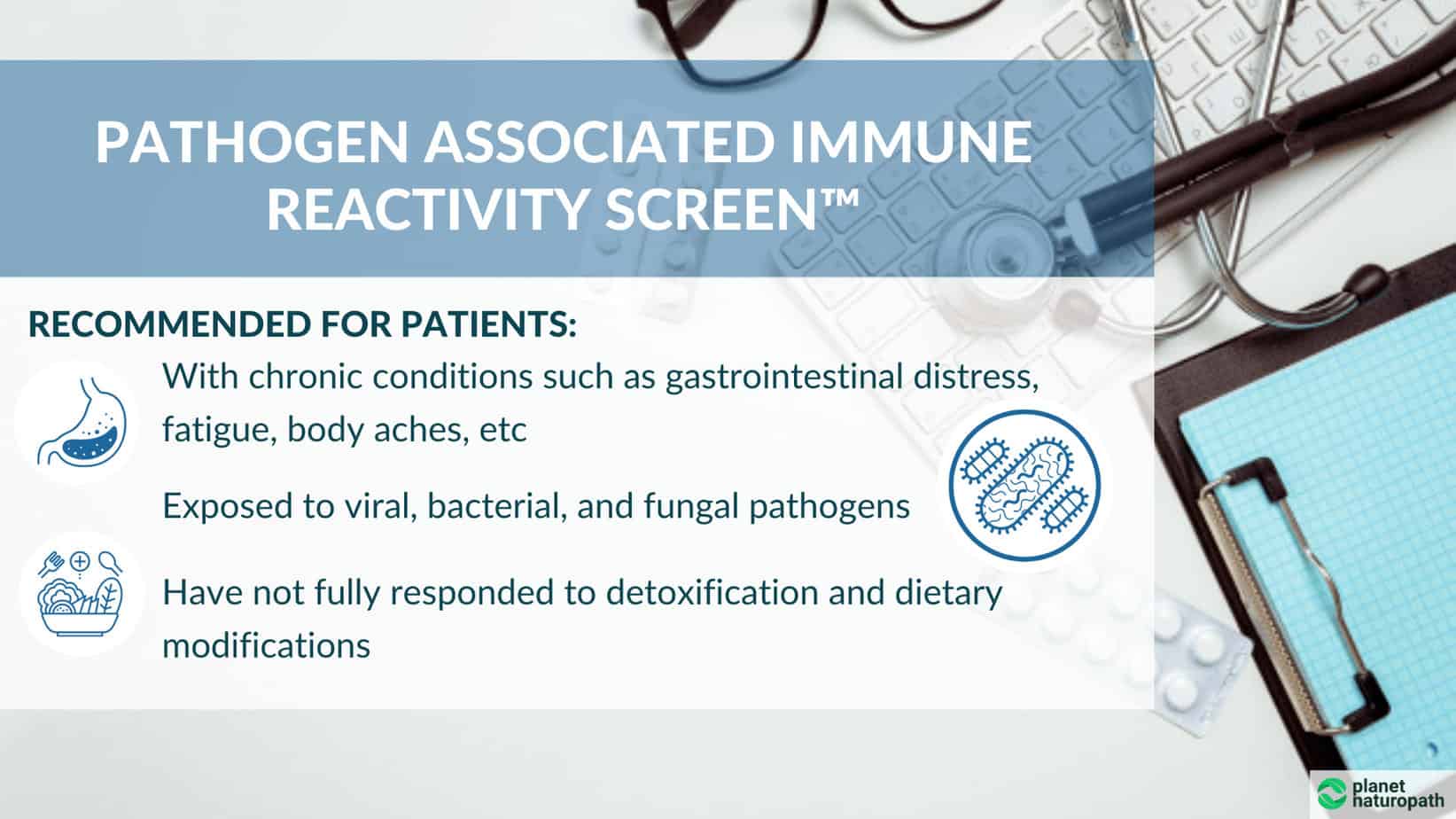 PATHOGEN ASSOCIATED IMMUNE REACTIVITY SCREEN™

RECOMMENDED FOR PATIENTS:

With chronic conditions such as gastrointestinal distress, fatigue, body aches, etc

Exposed to viral, bacterial, and fungal pathogens

Have not fully responded to detoxification and dietary modifications

planet naturopath